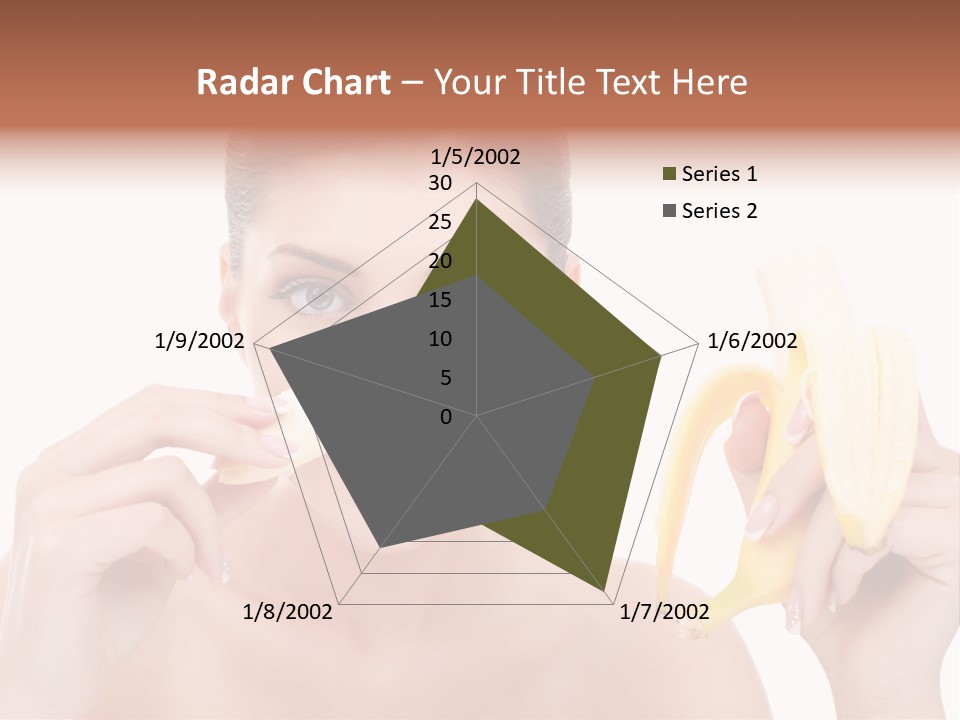 Radar Chart – Your Title Text Here

1/5/2002
30
25
20
15
10
5
0
1/6/2002
1/7/2002
1/8/2002
1/9/2002

Series 1
Series 2